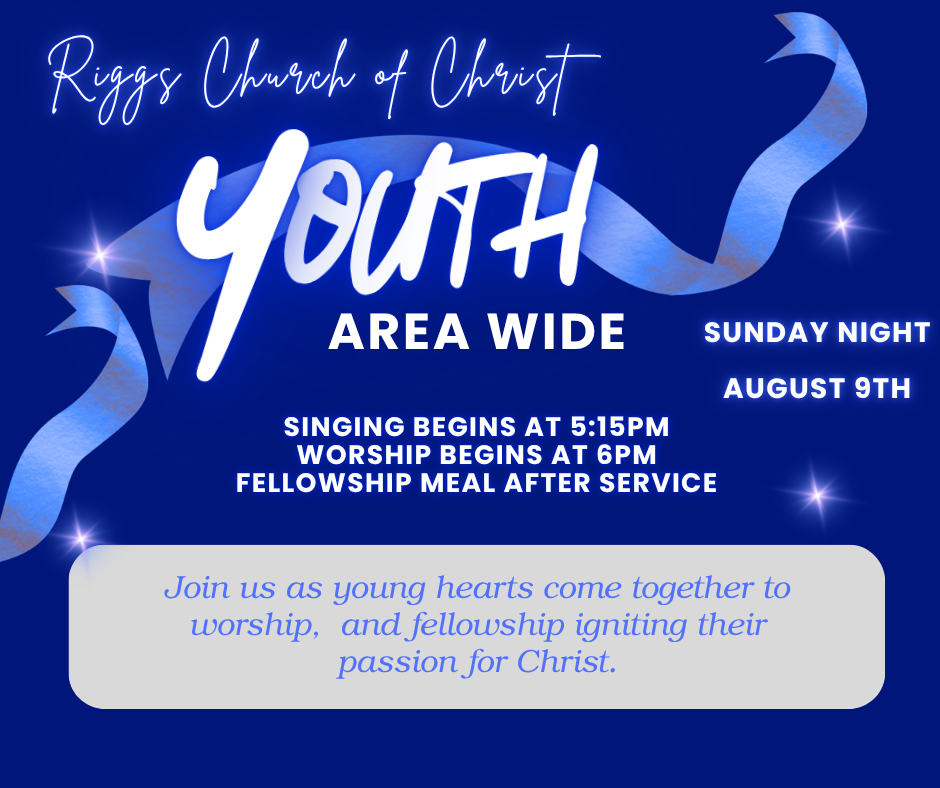 Riggs Church of Christ

YOUTH

AREA WIDE

SUNDAY NIGHT

AUGUST 9TH

SINGING BEGINS AT 5:15PM
WORSHIP BEGINS AT 6PM
FELLOWSHIP MEAL AFTER SERVICE

Join us as young hearts come together to worship, and fellowship igniting their passion for Christ.